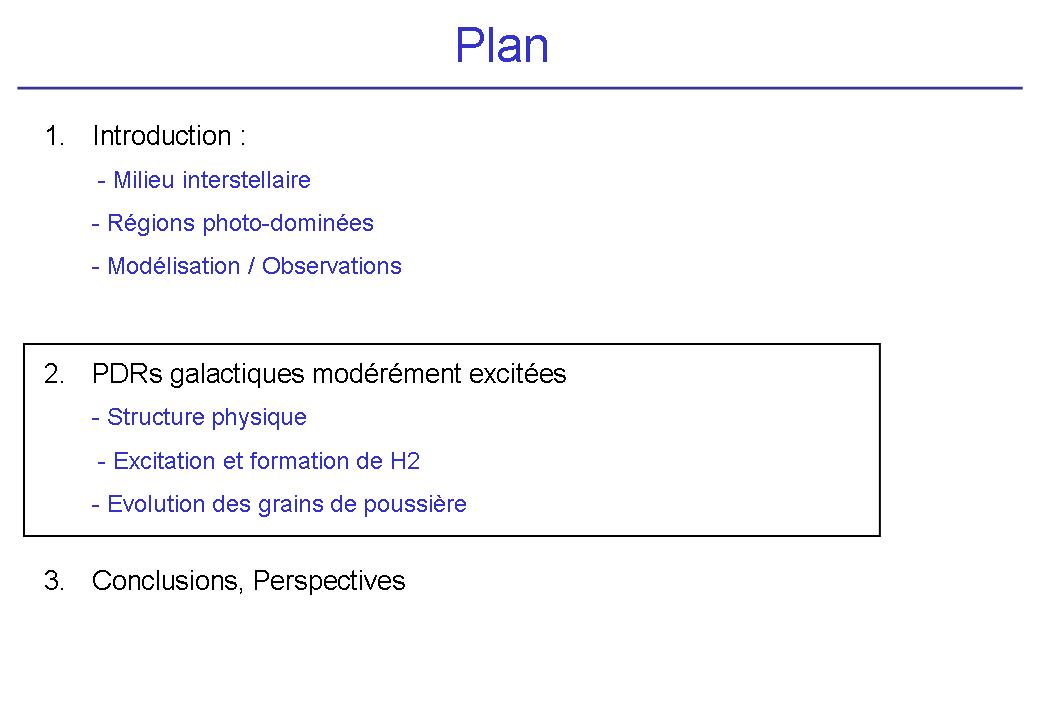 Plan

1. Introduction :

- Milieu interstellaire

- Régions photo-dominées

- Modélisation / Observations

2. PDRs galactiques modérément excitées

- Structure physique

- Excitation et formation de H2

- Evolution des grains de poussière

3. Conclusions, Perspectives